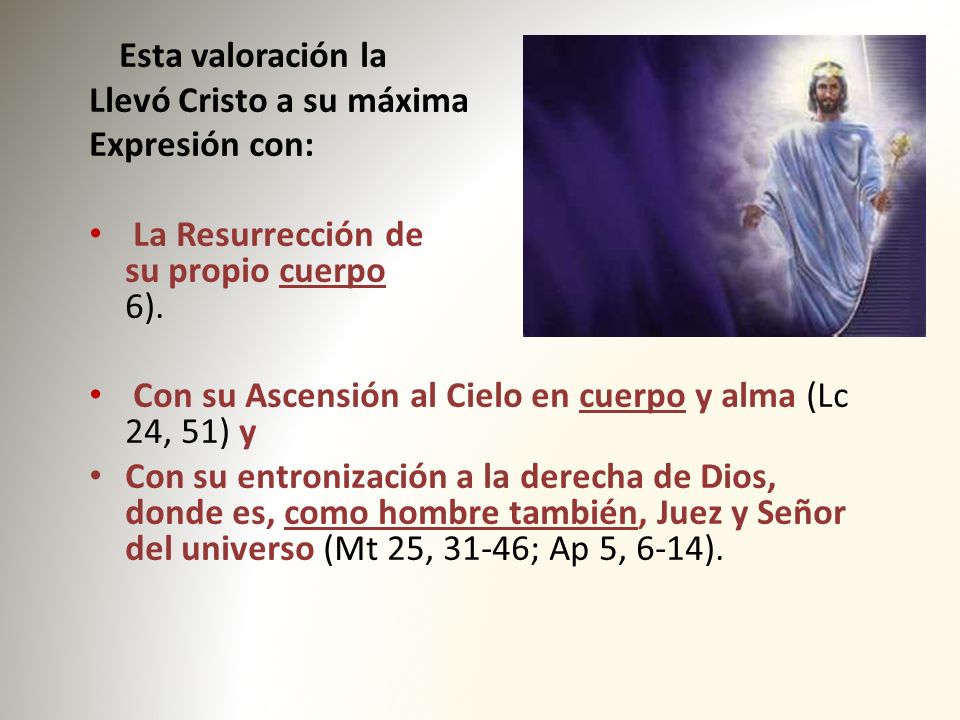 Esta valoración la Llevó Cristo a su máxima Expresión con:

• La Resurrección de su propio cuerpo 6).

• Con su Ascensión al Cielo en cuerpo y alma (Lc 24, 51) y
• Con su entronización a la derecha de Dios, donde es, como hombre también, Juez y Señor del universo (Mt 25, 31-46; Ap 5, 6-14).